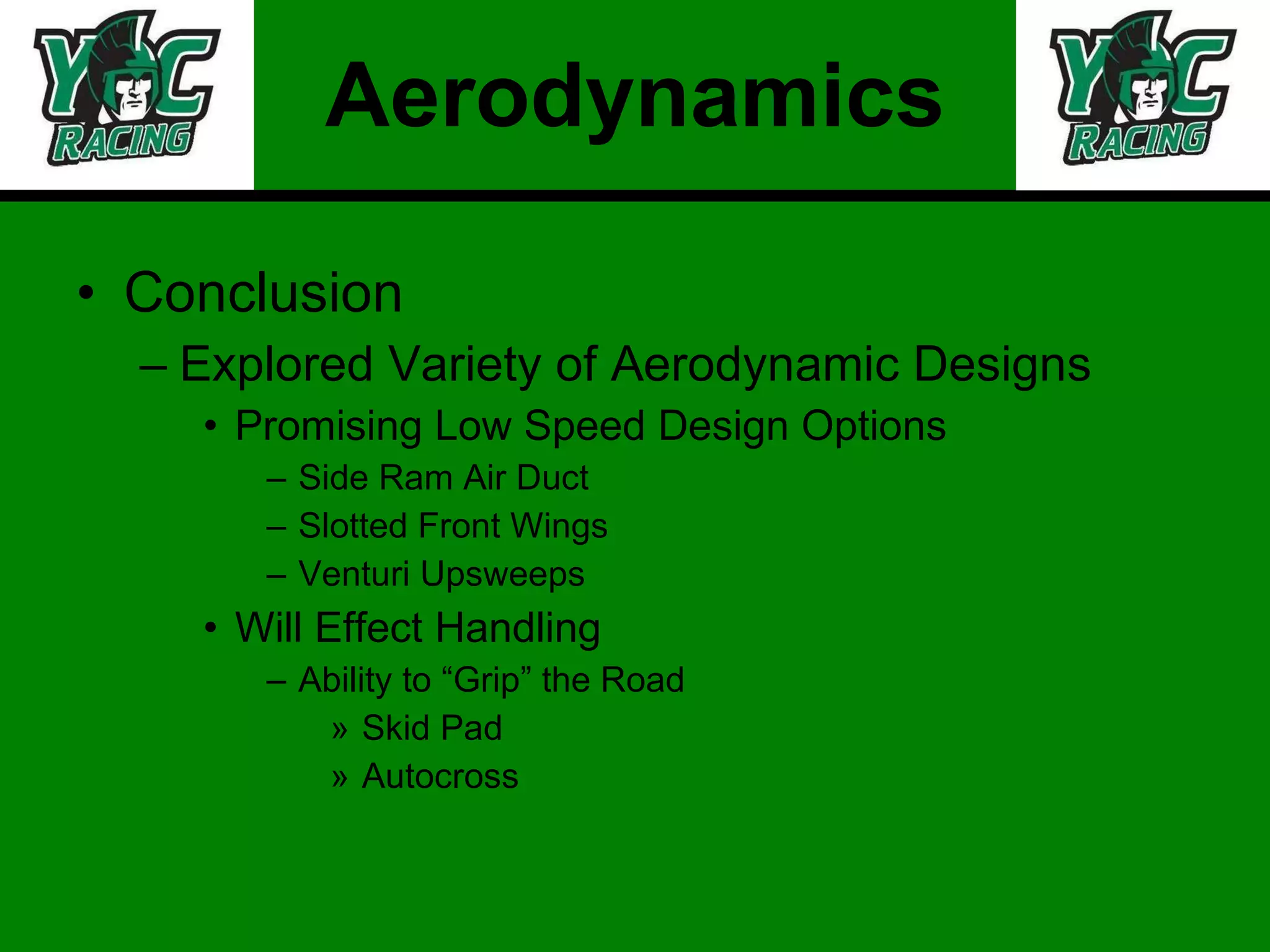 YC RACING

Aerodynamics

YC RACING

• Conclusion
– Explored Variety of Aerodynamic Designs
• Promising Low Speed Design Options
– Side Ram Air Duct
– Slotted Front Wings
– Venturi Upsweeps
• Will Effect Handling
– Ability to “Grip” the Road
» Skid Pad
» Autocross